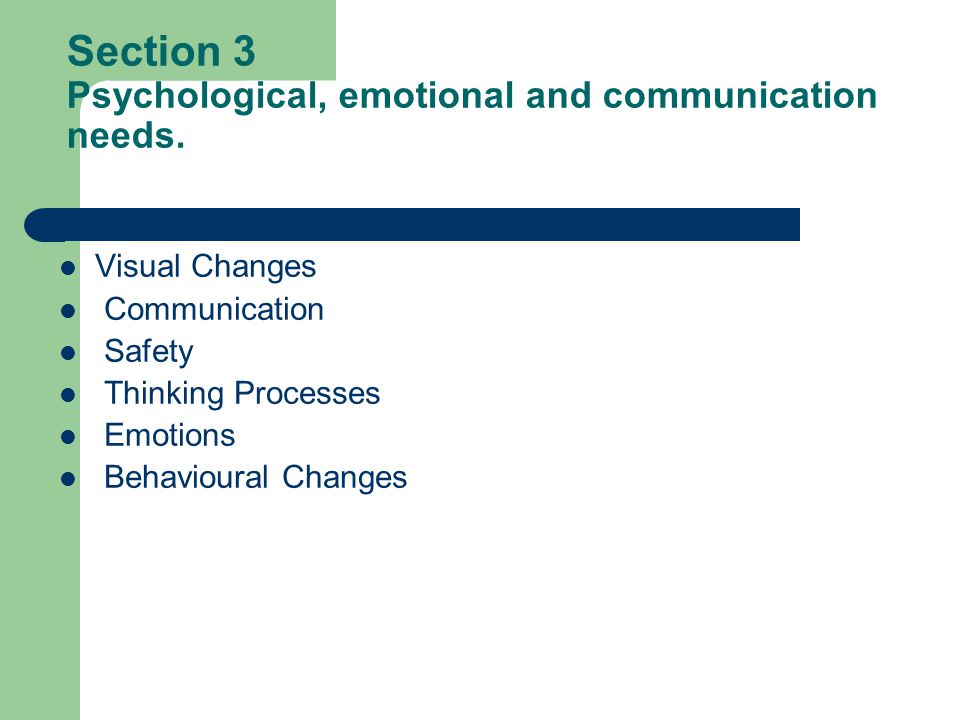 Section 3
Psychological, emotional and communication needs.

- Visual Changes
- Communication
- Safety
- Thinking Processes
- Emotions
- Behavioural Changes